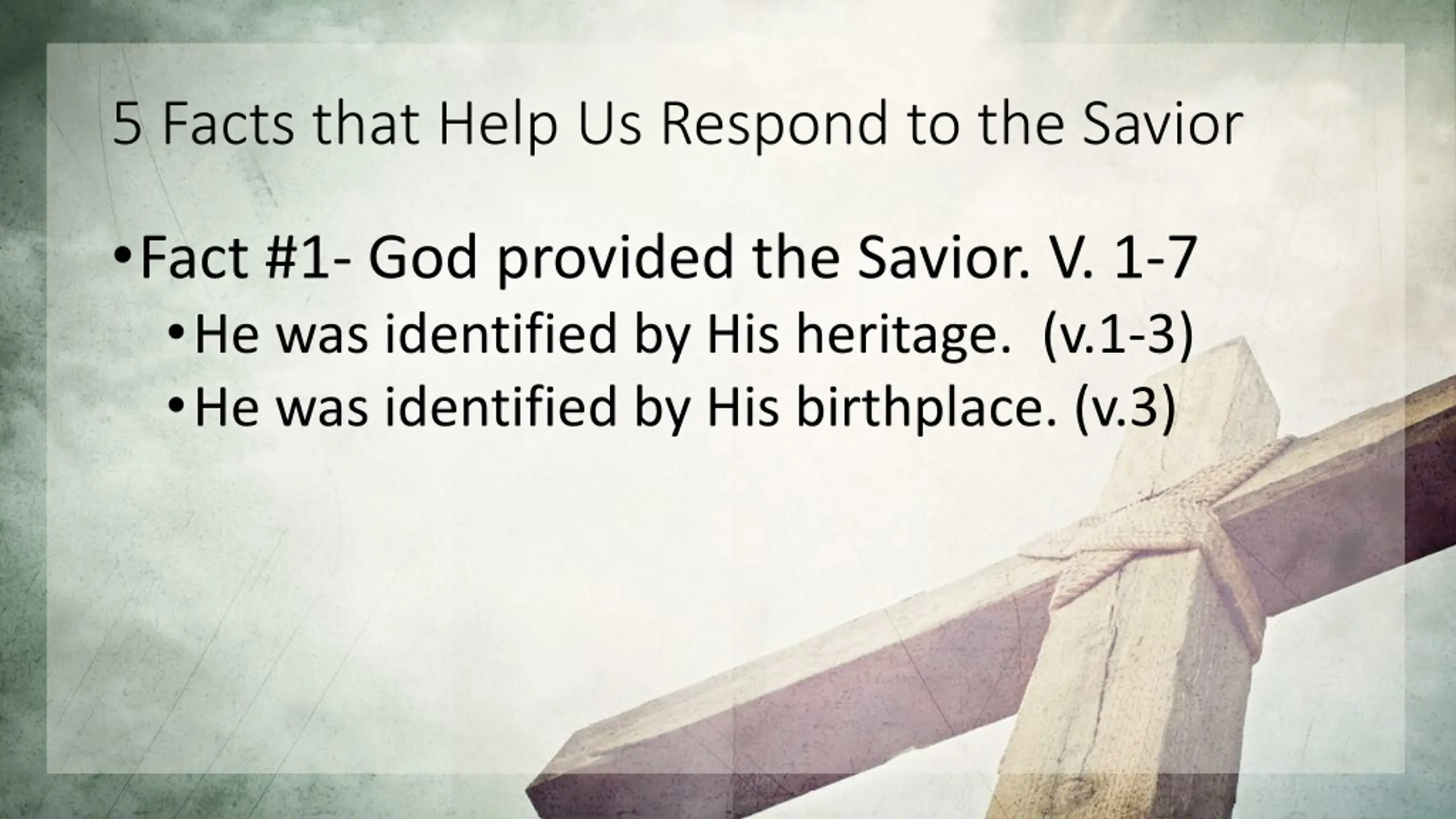 5 Facts that Help Us Respond to the Savior

• Fact #1- God provided the Savior. V. 1-7
  • He was identified by His heritage.  (v.1-3)
  • He was identified by His birthplace. (v.3)